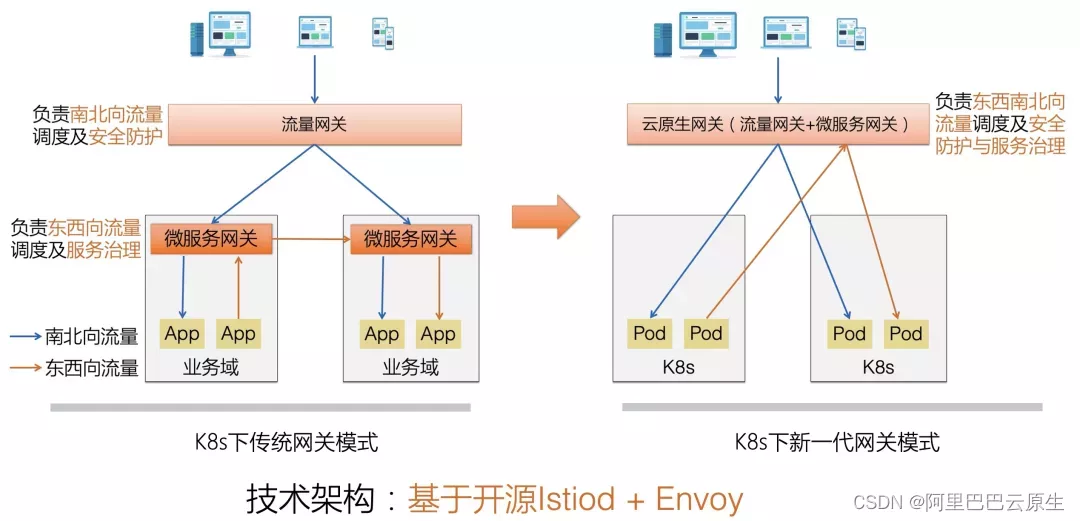 负责南北向流量调度及安全防护

流量网关

负责东西向流量调度及服务治理

微服务网关

微服务网关

App App

App App

业务域

业务域

南北向流量

东西向流量

K8s下传统网关模式

云原生网关（流量网关+微服务网关）

负责东西南北向流量调度及安全防护与服务治理

Pod Pod

Pod Pod

K8s

K8s

K8s下新一代网关模式

技术架构：基于开源Istiod + Envoy

CSDN @阿里巴巴云原生